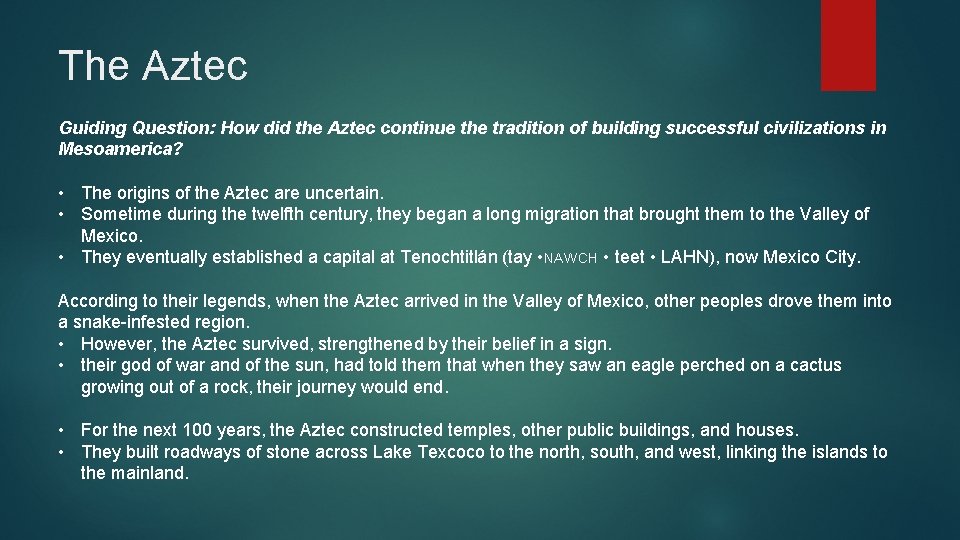 The Aztec

Guiding Question: How did the Aztec continue the tradition of building successful civilizations in Mesoamerica?

• The origins of the Aztec are uncertain.
• Sometime during the twelfth century, they began a long migration that brought them to the Valley of Mexico.
• They eventually established a capital at Tenochtitlán (tay •NAWCH • teet • LAHN), now Mexico City.

According to their legends, when the Aztec arrived in the Valley of Mexico, other peoples drove them into a snake-infested region.
• However, the Aztec survived, strengthened by their belief in a sign.
• their god of war and of the sun, had told them that when they saw an eagle perched on a cactus growing out of a rock, their journey would end.

• For the next 100 years, the Aztec constructed temples, other public buildings, and houses.
• They built roadways of stone across Lake Texcoco to the north, south, and west, linking the islands to the mainland.